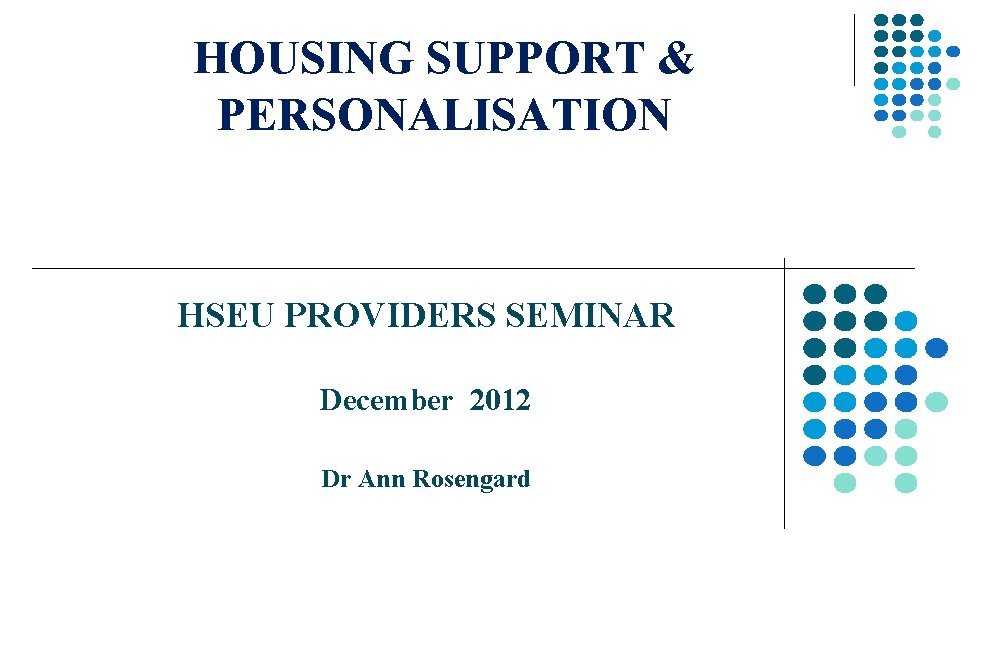 HOUSING SUPPORT & PERSONALISATION

HSEU PROVIDERS SEMINAR

December 2012

Dr Ann Rosengard